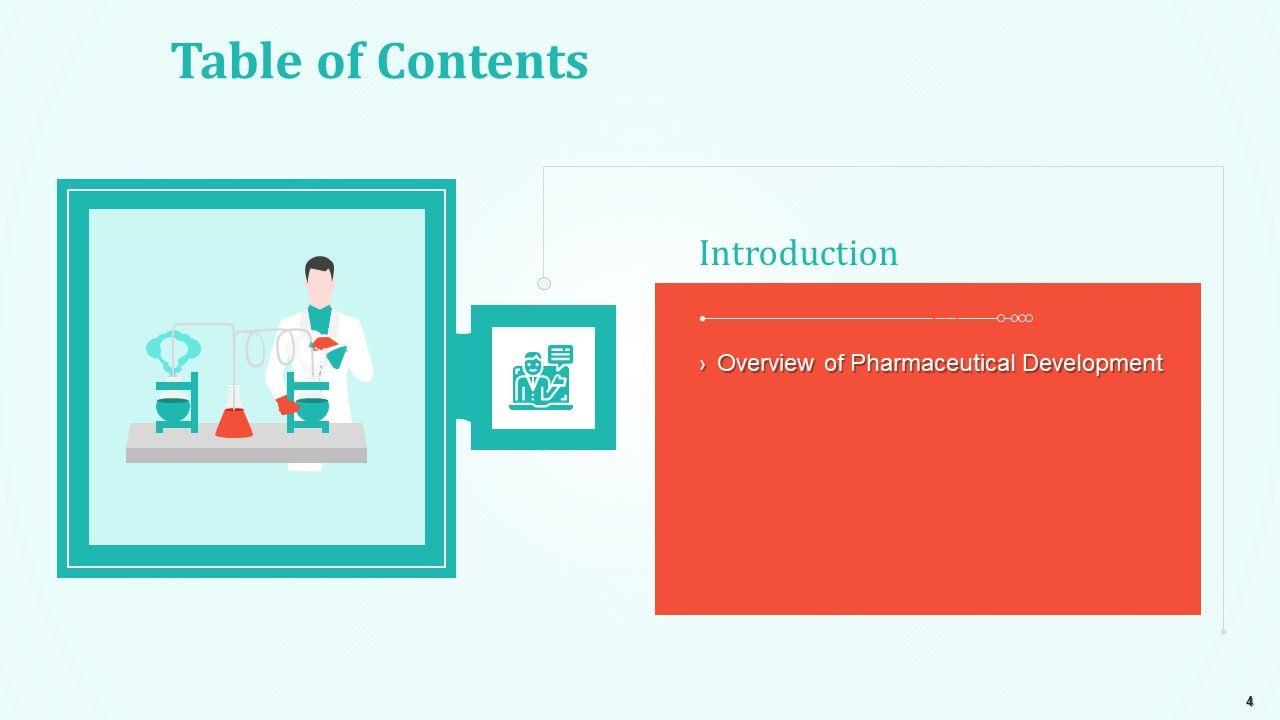 Table of Contents

Introduction

› Overview of Pharmaceutical Development

4